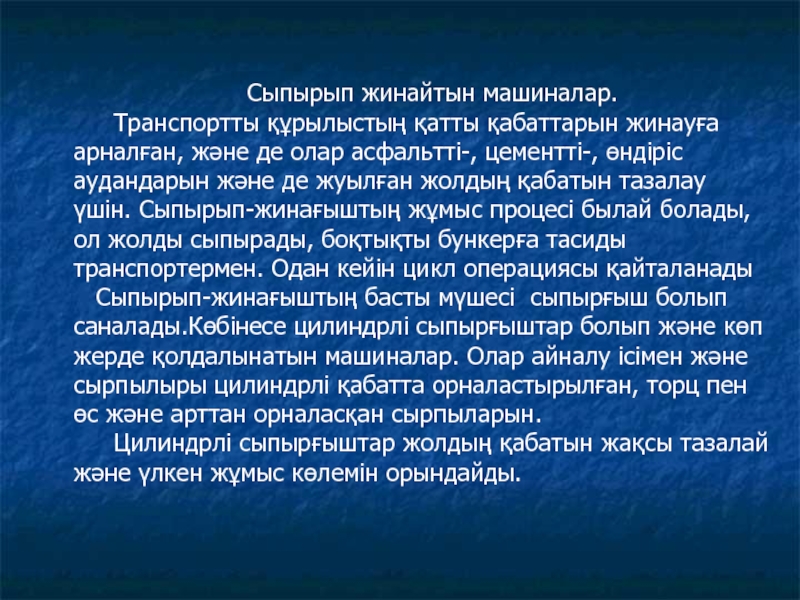 Сыпырып жинайтын машиналар.

Транспортты құрылыстың қатты қабаттарын жинауға арналған, және де олар асфальтті-, цементті-, өндіріс аудандарын және де жуылған жолдың қабатын тазалау үшін. Сыпырып-жинағыштың жұмыс процесі былай болады, ол жолды сыпырады, боқтықты бункерға тасиды транспортермен. Одан кейін цикл операциясы қайталанады

Сыпырып-жинағыштың басты мүшесі сыпырғыш болып саналады.Көбінесе цилиндрлі сыпырғыштар болып және көп жерде қолдалынатын машиналар. Олар айналу ісімен және сырпылыры цилиндрлі қабатта орналастырылған, торц пен өс және арттан орналасқан сырпыларын.

Цилиндрлі сыпырғыштар жолдың қабатын жақсы тазалай және үлкен жұмыс көлемін орындайды.